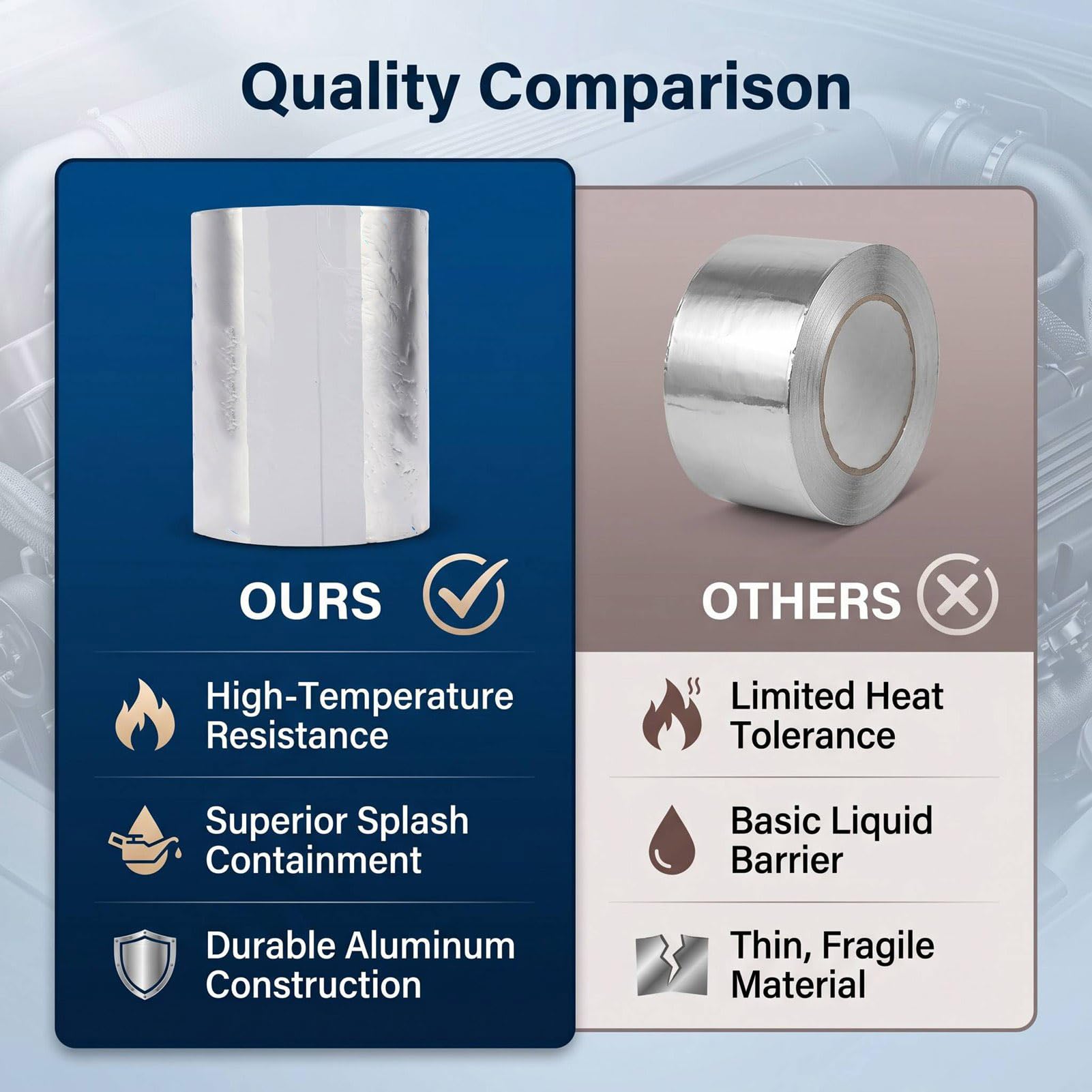 Quality Comparison

OURS

High-Temperature Resistance

Superior Splash Containment

Durable Aluminum Construction

OTHERS

Limited Heat Tolerance

Basic Liquid Barrier

Thin, Fragile Material